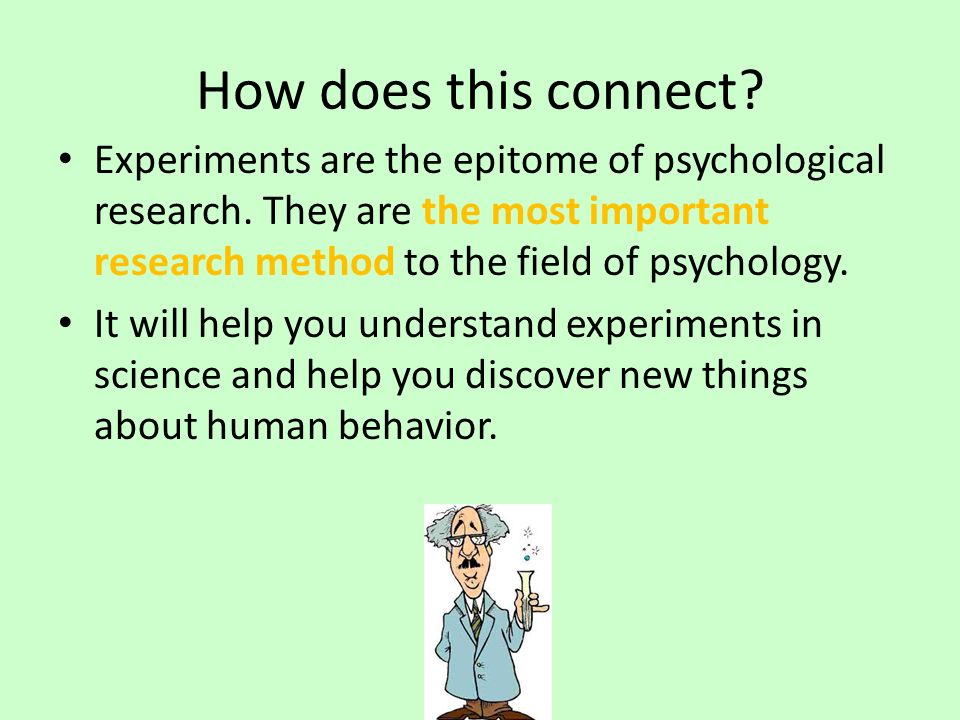 How does this connect?

• Experiments are the epitome of psychological research. They are the most important research method to the field of psychology.

• It will help you understand experiments in science and help you discover new things about human behavior.